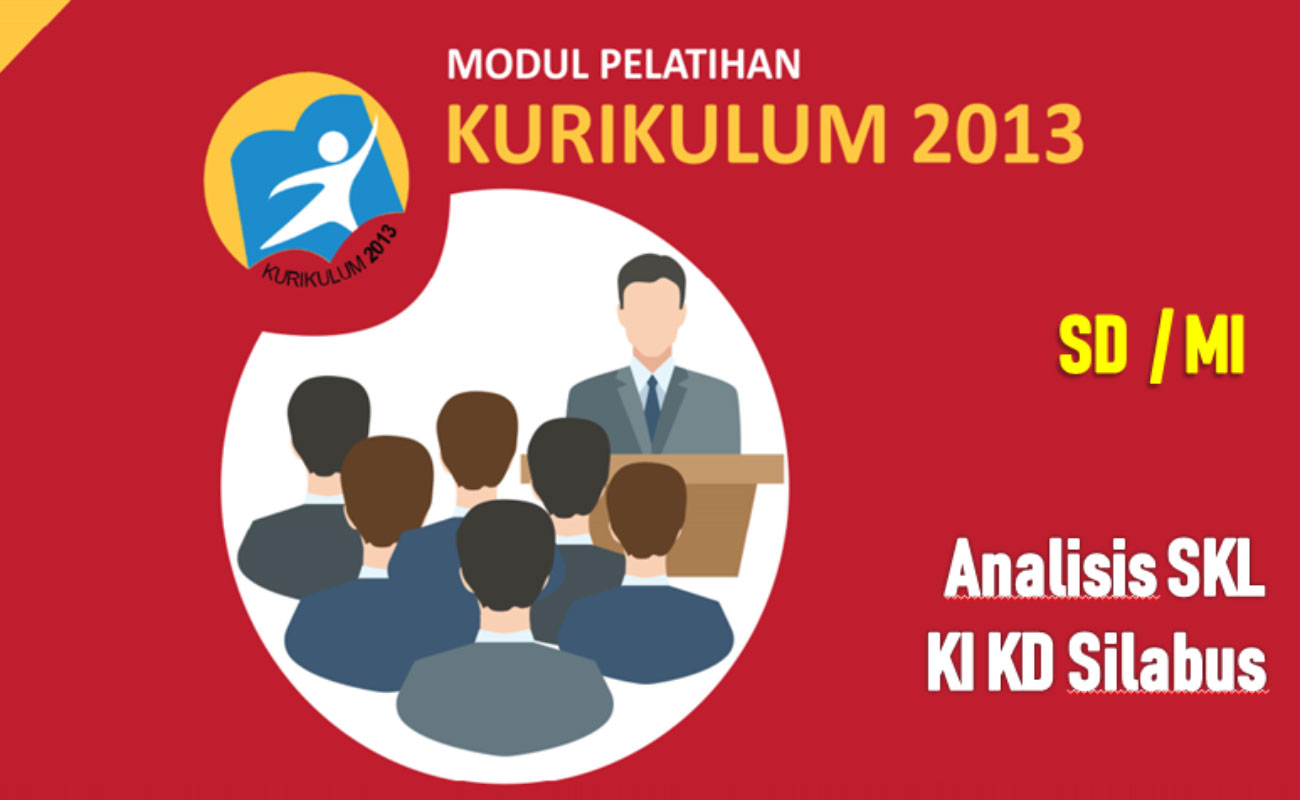 MODUL PELATIHAN
KURIKULUM 2013

KURIKULUM 2013

SD / MI

Analisis SKL
KI KD Silabus